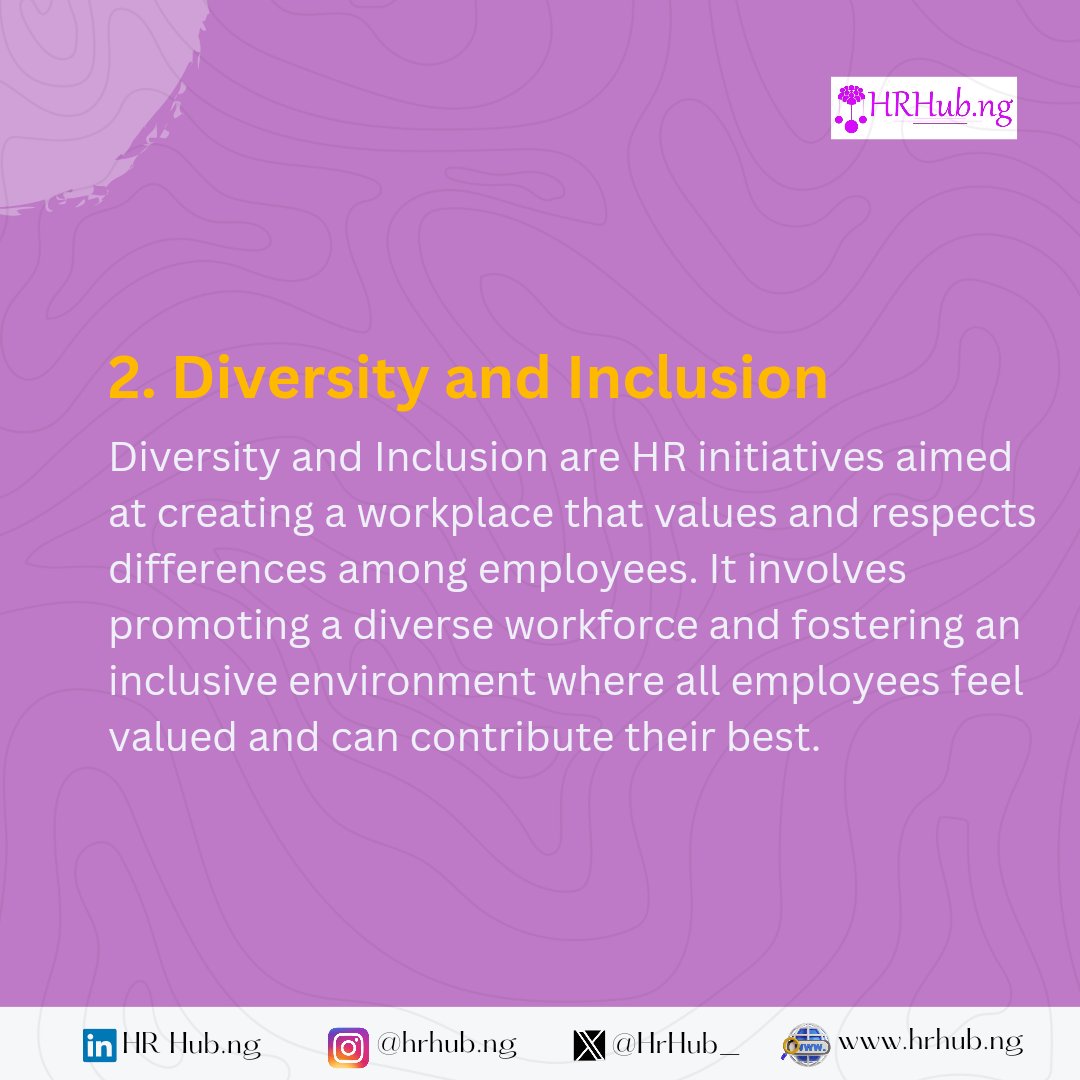 HRHub.ng

2. Diversity and Inclusion

Diversity and Inclusion are HR initiatives aimed at creating a workplace that values and respects differences among employees. It involves promoting a diverse workforce and fostering an inclusive environment where all employees feel valued and can contribute their best.

HR Hub.ng @hrhub.ng @HrHub_ www.hrhub.ng